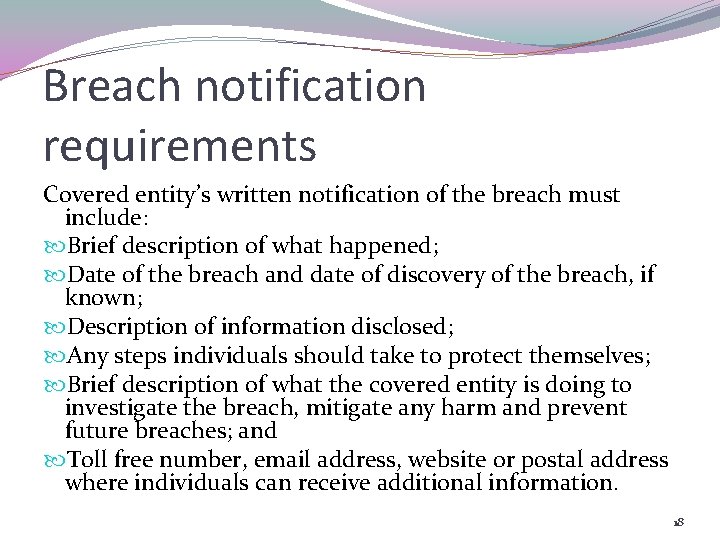 Breach notification requirements

Covered entity's written notification of the breach must include:

Brief description of what happened;

Date of the breach and date of discovery of the breach, if known;

Description of information disclosed;

Any steps individuals should take to protect themselves;

Brief description of what the covered entity is doing to investigate the breach, mitigate any harm and prevent future breaches; and

Toll free number, email address, website or postal address where individuals can receive additional information.

18